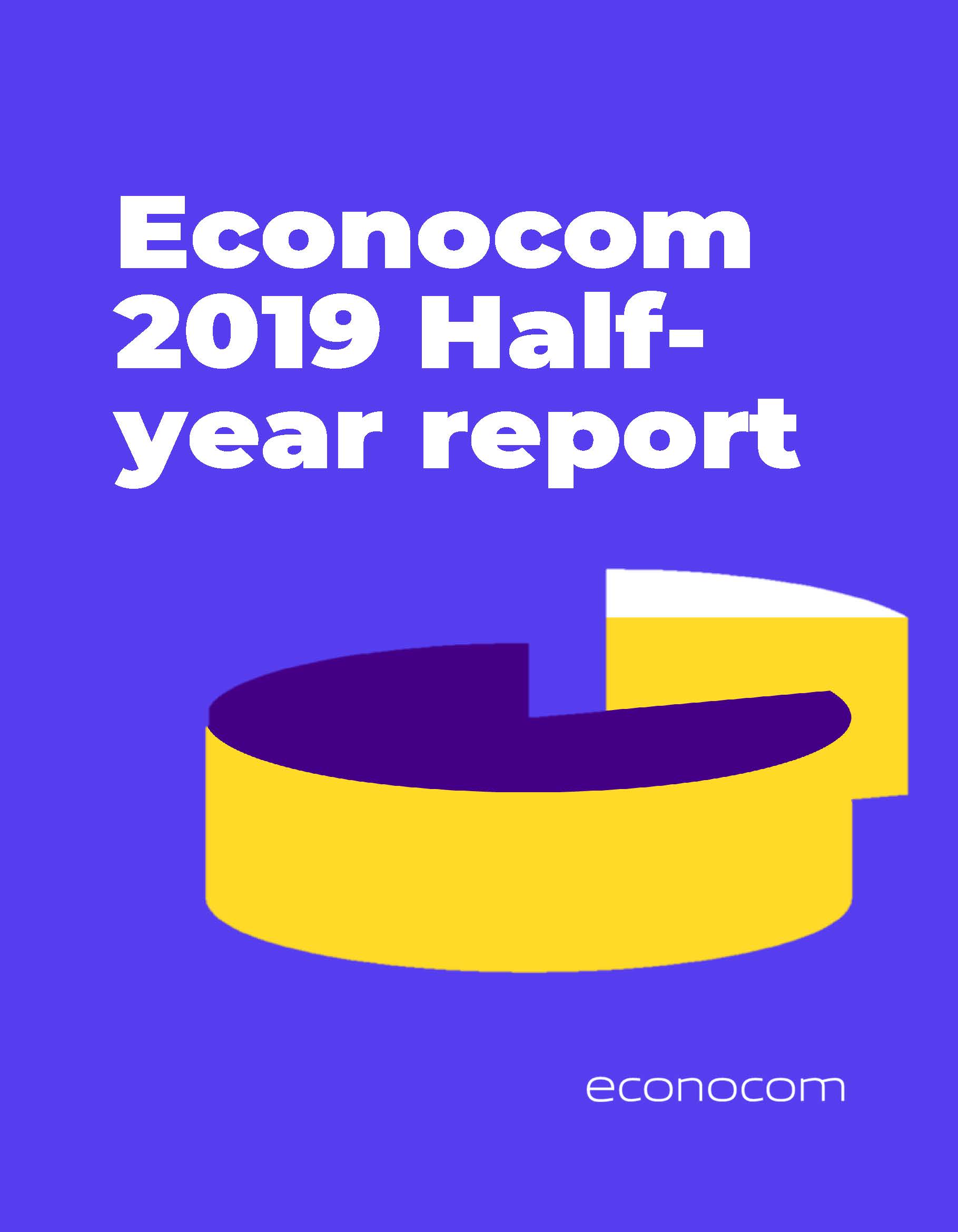 Econocom 2019 Half-year report

econocom